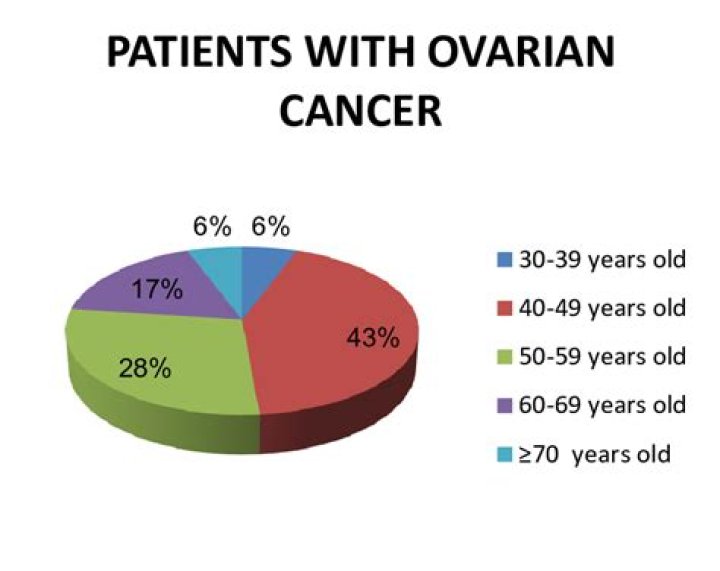 PATIENTS WITH OVARIAN CANCER

6% 6%
17%
43%
28%

30-39 years old
40-49 years old
50-59 years old
60-69 years old
≥70 years old